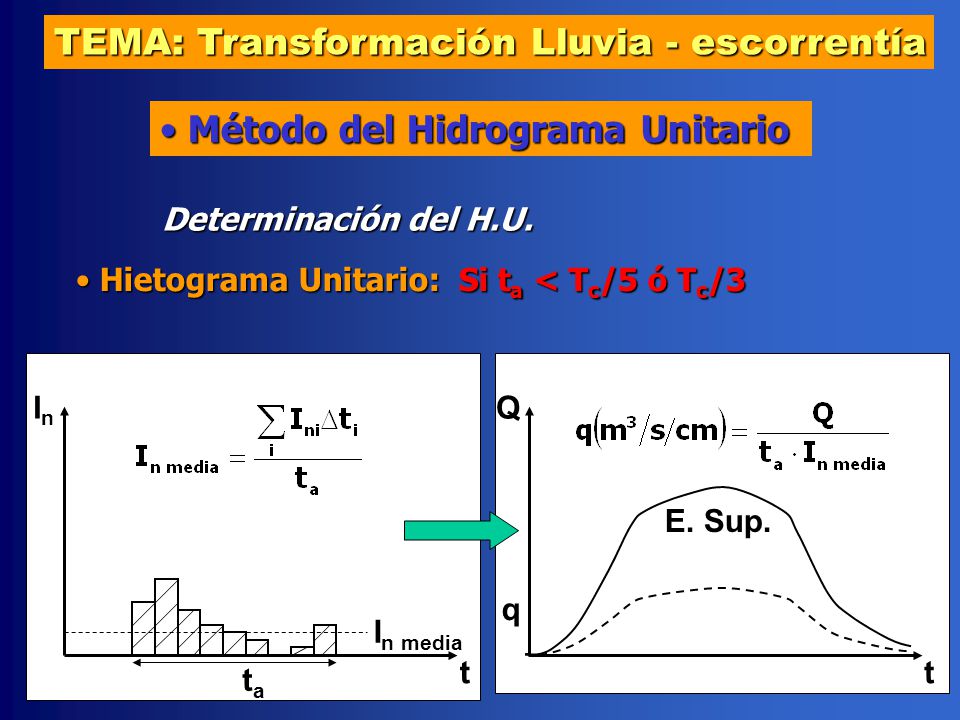 TEMA: Transformación Lluvia - escorrentía

• Método del Hidrograma Unitario

Determinación del H.U.

• Hietograma Unitario: Si $t_a < T_c/5$ ó $T_c/3$

$I_n$

$I_{n\ media} = \frac{\sum_i I_{ni} \Delta t_i}{t_a}$

$I_{n\ media}$

$t_a$

t

Q

$q(m^3/s/cm) = \frac{Q}{t_a \cdot I_{n\ media}}$

E. Sup.

q

t